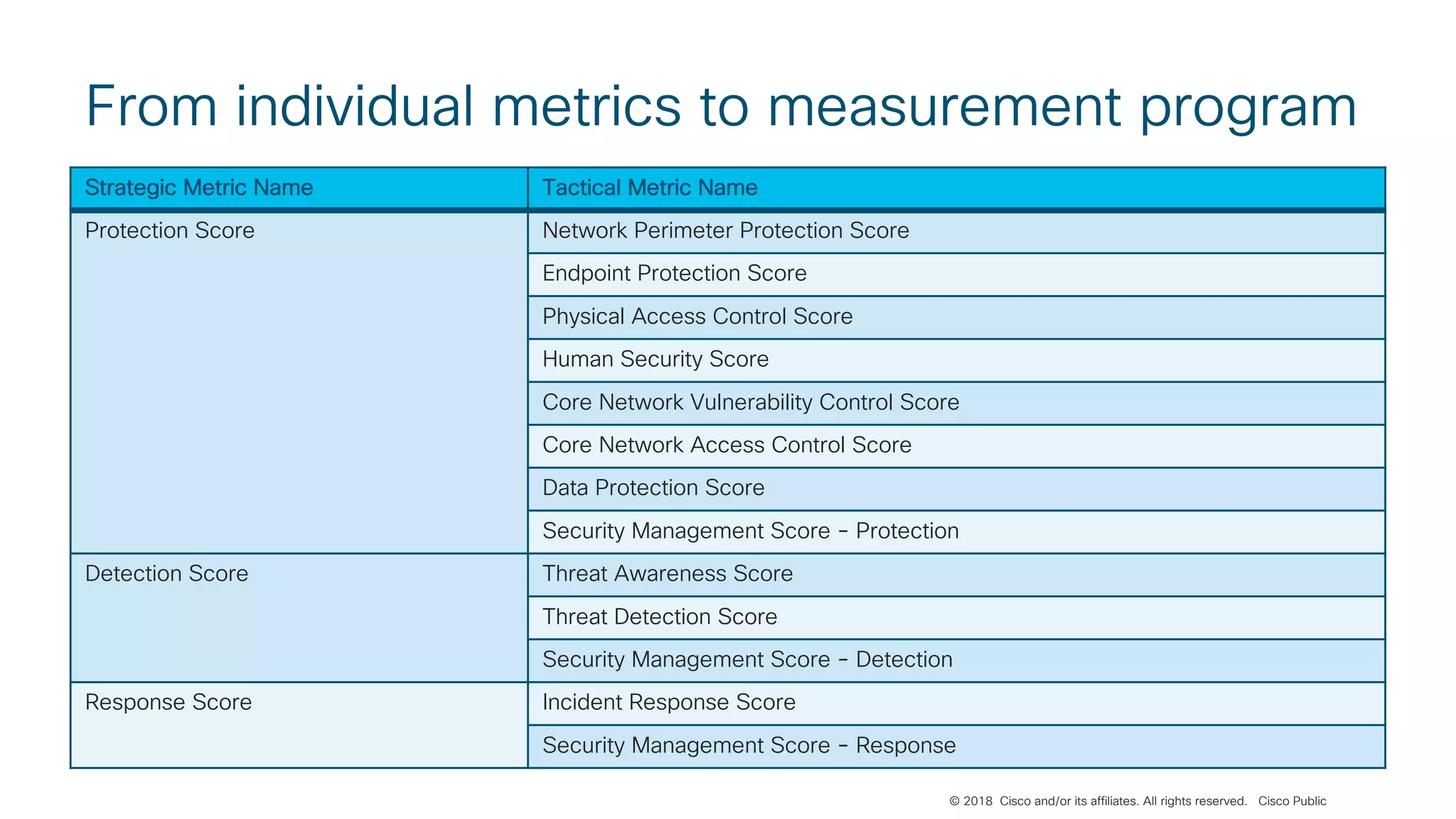 From individual metrics to measurement program

| Strategic Metric Name | Tactical Metric Name |
|---|---|
| Protection Score | Network Perimeter Protection Score |
| | Endpoint Protection Score |
| | Physical Access Control Score |
| | Human Security Score |
| | Core Network Vulnerability Control Score |
| | Core Network Access Control Score |
| | Data Protection Score |
| | Security Management Score – Protection |
| Detection Score | Threat Awareness Score |
| | Threat Detection Score |
| | Security Management Score – Detection |
| Response Score | Incident Response Score |
| | Security Management Score – Response |

© 2018 Cisco and/or its affiliates. All rights reserved. Cisco Public